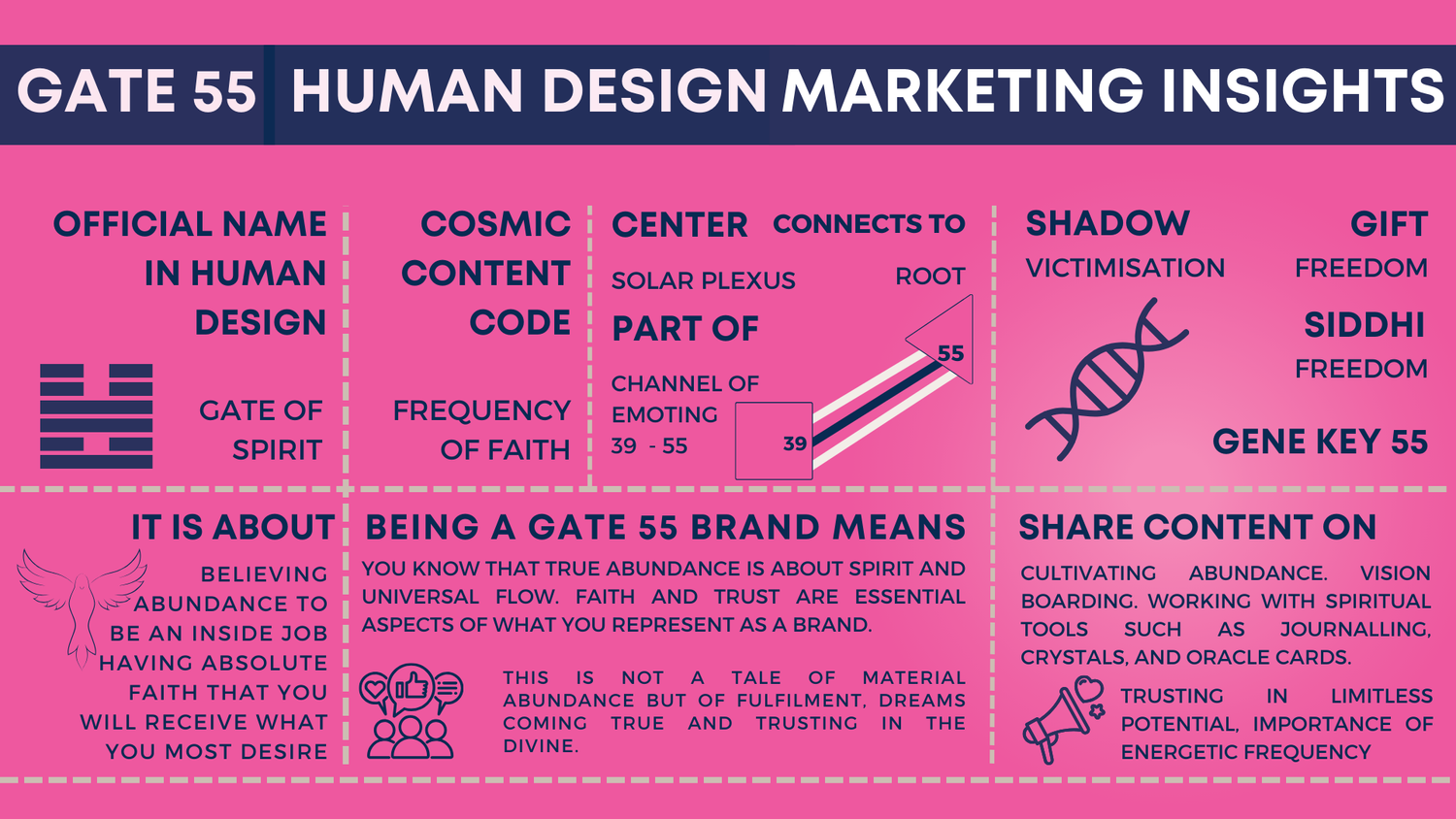 GATE 55 HUMAN DESIGN MARKETING INSIGHTS

OFFICIAL NAME IN HUMAN DESIGN

GATE OF SPIRIT

COSMIC CONTENT CODE

FREQUENCY OF FAITH

CENTER

SOLAR PLEXUS

CONNECTS TO

ROOT

PART OF

CHANNEL OF EMOTING 39 - 55

55

39

SHADOW

VICTIMISATION

GIFT

FREEDOM

SIDDHI

FREEDOM

GENE KEY 55

IT IS ABOUT

BELIEVING ABUNDANCE TO BE AN INSIDE JOB HAVING ABSOLUTE FAITH THAT YOU WILL RECEIVE WHAT YOU MOST DESIRE

BEING A GATE 55 BRAND MEANS

YOU KNOW THAT TRUE ABUNDANCE IS ABOUT SPIRIT AND UNIVERSAL FLOW. FAITH AND TRUST ARE ESSENTIAL ASPECTS OF WHAT YOU REPRESENT AS A BRAND.

THIS IS NOT A TALE OF MATERIAL ABUNDANCE BUT OF FULFILMENT, DREAMS COMING TRUE AND TRUSTING IN THE DIVINE.

SHARE CONTENT ON

CULTIVATING ABUNDANCE. VISION BOARDING. WORKING WITH SPIRITUAL TOOLS SUCH AS JOURNALLING, CRYSTALS, AND ORACLE CARDS.

TRUSTING IN LIMITLESS POTENTIAL, IMPORTANCE OF ENERGETIC FREQUENCY